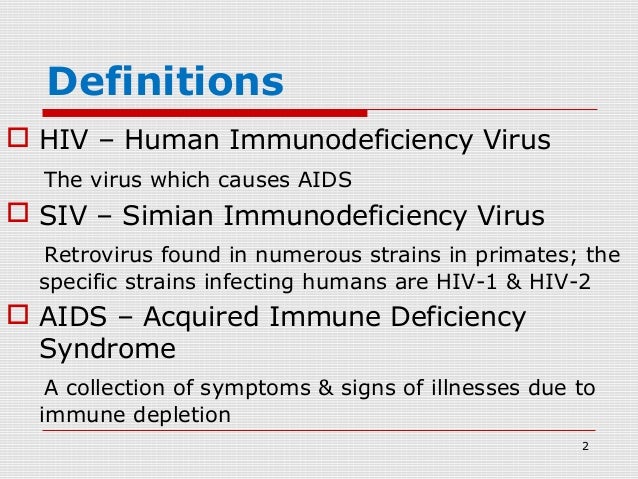 Definitions

HIV – Human Immunodeficiency Virus

The virus which causes AIDS

SIV – Simian Immunodeficiency Virus

Retrovirus found in numerous strains in primates; the specific strains infecting humans are HIV-1 & HIV-2

AIDS – Acquired Immune Deficiency Syndrome

A collection of symptoms & signs of illnesses due to immune depletion

2